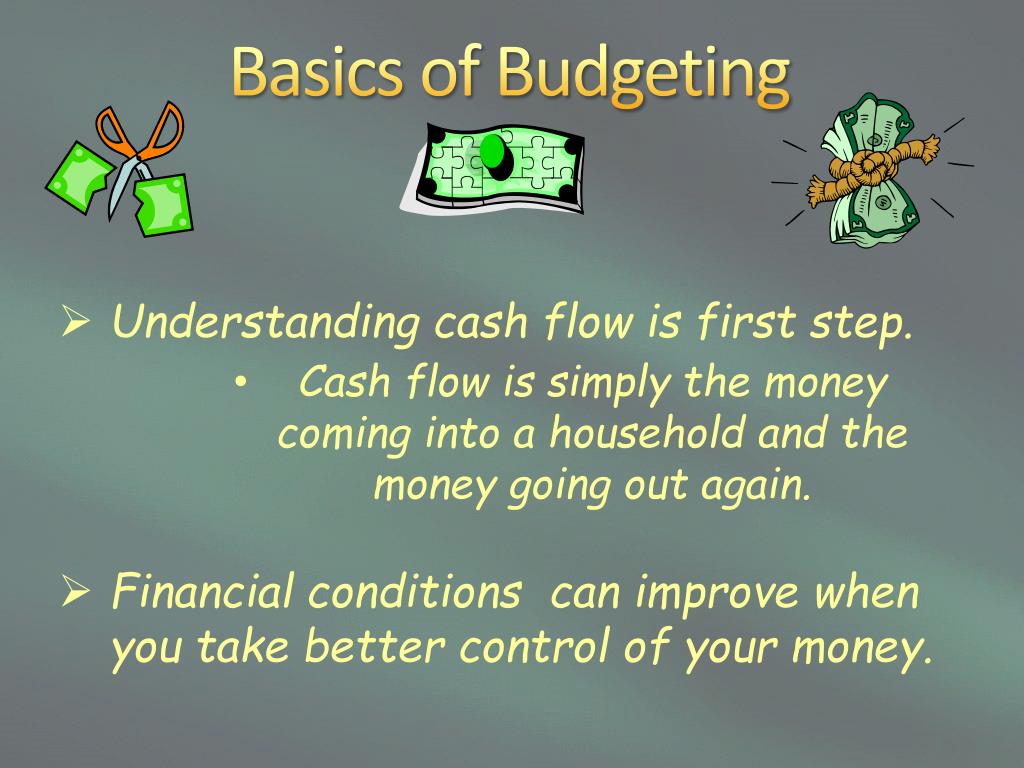 Basics of Budgeting

➢ Understanding cash flow is first step.

• Cash flow is simply the money coming into a household and the money going out again.

➢ Financial conditions can improve when you take better control of your money.